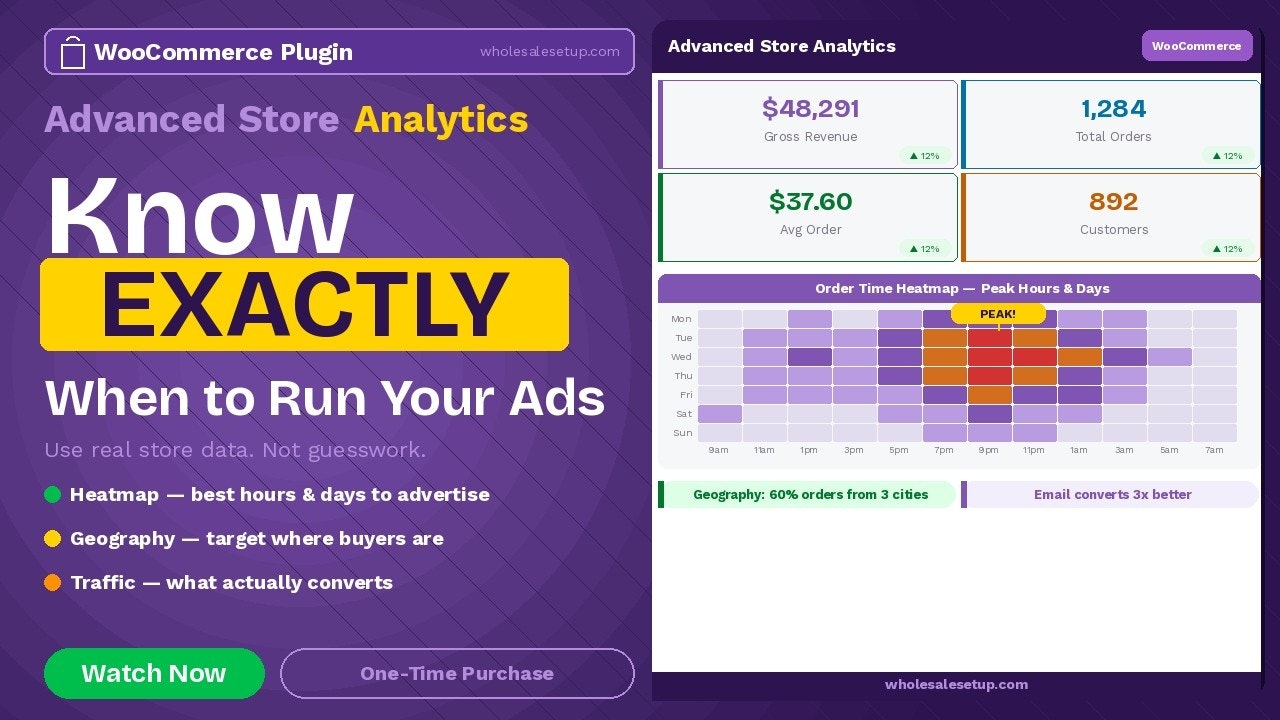 WooCommerce Plugin wholesalesetup.com

Advanced Store Analytics

Know EXACTLY When to Run Your Ads

Use real store data. Not guesswork.

Heatmap — best hours & days to advertise

Geography — target where buyers are

Traffic — what actually converts

Watch Now

One-Time Purchase

Advanced Store Analytics WooCommerce

$48,291
Gross Revenue
▲ 12%

1,284
Total Orders
▲ 12%

$37.60
Avg Order
▲ 12%

892
Customers
▲ 12%

Order Time Heatmap — Peak Hours & Days

PEAK!

Mon
Tue
Wed
Thu
Fri
Sat
Sun

9am 11am 1pm 3pm 5pm 7pm 9pm 11pm 1am 3am 5am 7am

Geography: 60% orders from 3 cities

Email converts 3x better

wholesalesetup.com